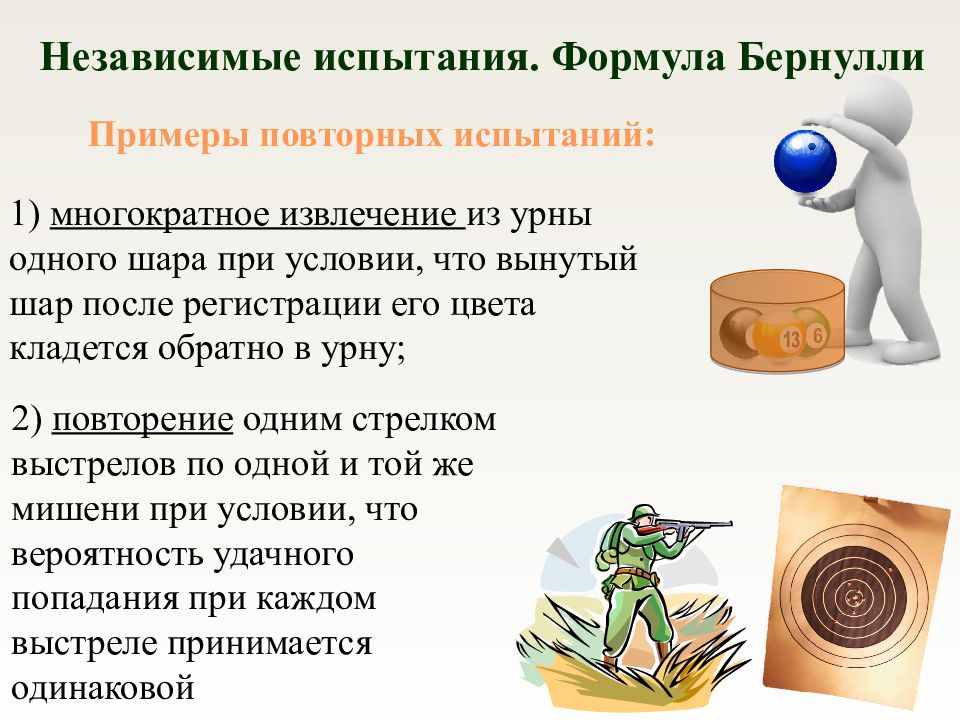 Независимые испытания. Формула Бернулли

Примеры повторных испытаний:

1) многократное извлечение из урны одного шара при условии, что вынутый шар после регистрации его цвета кладется обратно в урну;

13 6

2) повторение одним стрелком выстрелов по одной и той же мишени при условии, что вероятность удачного попадания при каждом выстреле принимается одинаковой